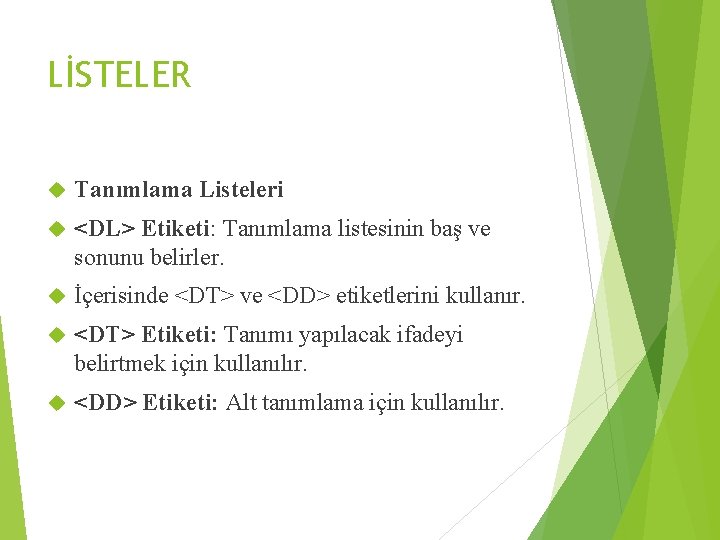 LİSTELER

Tanımlama Listeleri

<DL> Etiketi: Tanımlama listesinin baş ve sonunu belirler.

İçerisinde <DT> ve <DD> etiketlerini kullanır.

<DT> Etiketi: Tanımı yapılacak ifadeyi belirtmek için kullanılır.

<DD> Etiketi: Alt tanımlama için kullanılır.